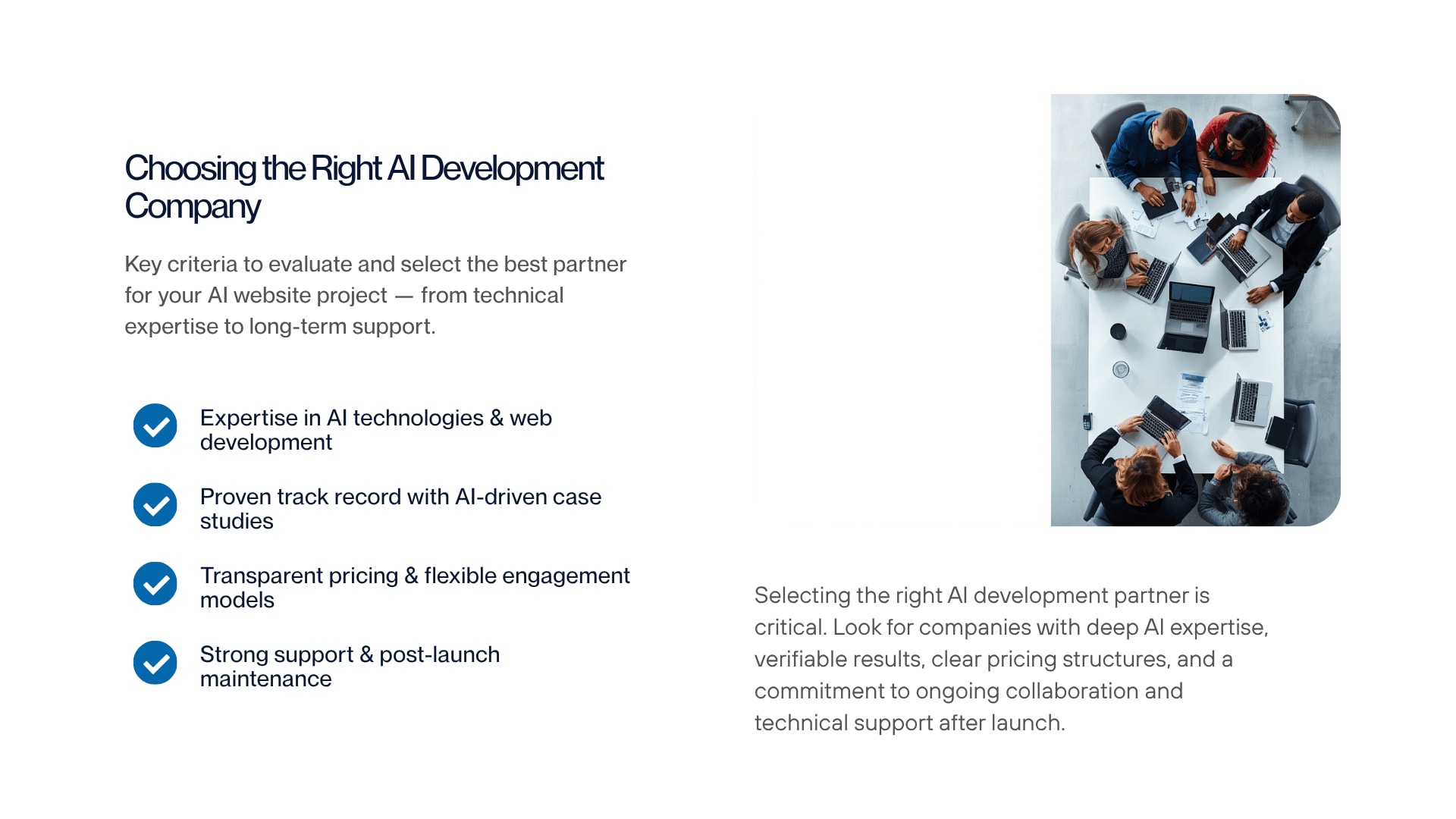 Choosing the Right AI Development Company

Key criteria to evaluate and select the best partner for your AI website project — from technical expertise to long-term support.

Expertise in AI technologies & web development

Proven track record with AI-driven case studies

Transparent pricing & flexible engagement models

Strong support & post-launch maintenance

Selecting the right AI development partner is critical. Look for companies with deep AI expertise, verifiable results, clear pricing structures, and a commitment to ongoing collaboration and technical support after launch.